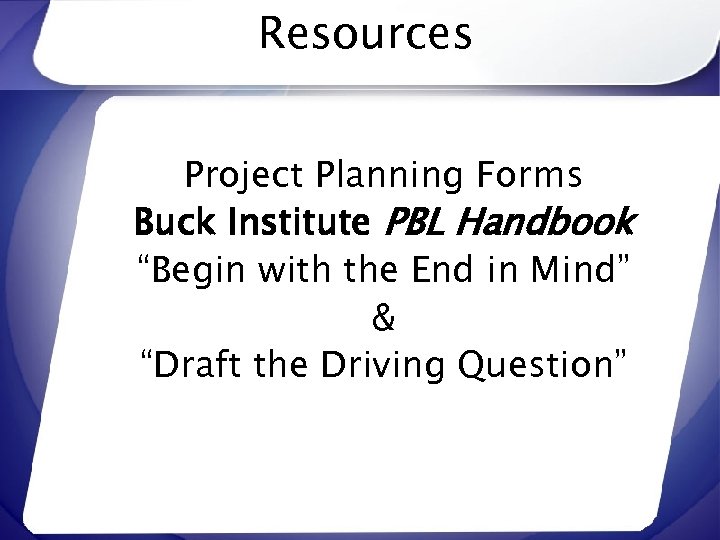 Resources

Project Planning Forms
Buck Institute PBL Handbook
“Begin with the End in Mind”
&
“Draft the Driving Question”